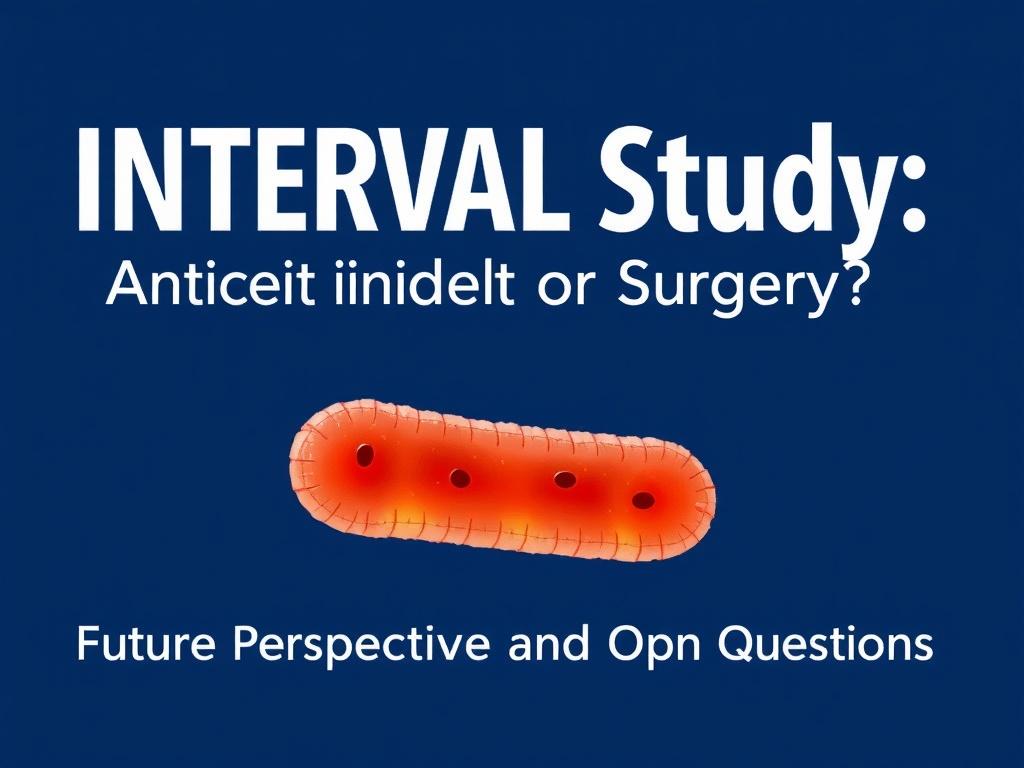 INTERVAL Study:
Anticeit iinidelt or Surgery?

Future Perspective and Opn Questions